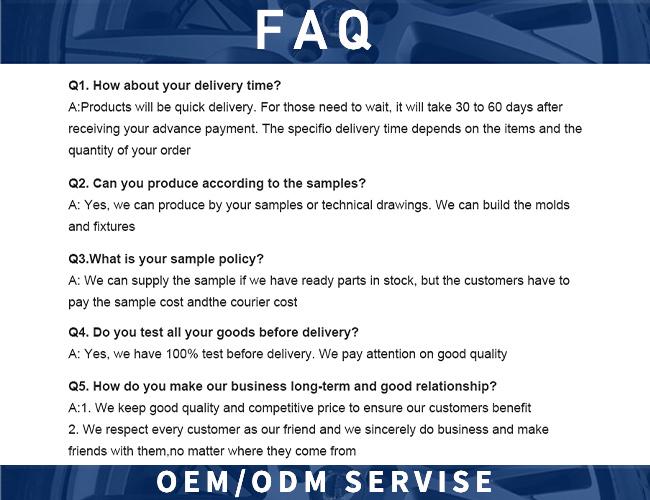 FAQ

Q1. How about your delivery time?
A:Products will be quick delivery. For those need to wait, it will take 30 to 60 days after receiving your advance payment. The specifio delivery time depends on the items and the quantity of your order

Q2. Can you produce according to the samples?
A: Yes, we can produce by your samples or technical drawings. We can build the molds and fixtures

Q3.What is your sample policy?
A: We can supply the sample if we have ready parts in stock, but the customers have to pay the sample cost andthe courier cost

Q4. Do you test all your goods before delivery?
A: Yes, we have 100% test before delivery. We pay attention on good quality

Q5. How do you make our business long-term and good relationship?
A:1. We keep good quality and competitive price to ensure our customers benefit
2. We respect every customer as our friend and we sincerely do business and make friends with them,no matter where they come from

OEM/ODM SERVISE